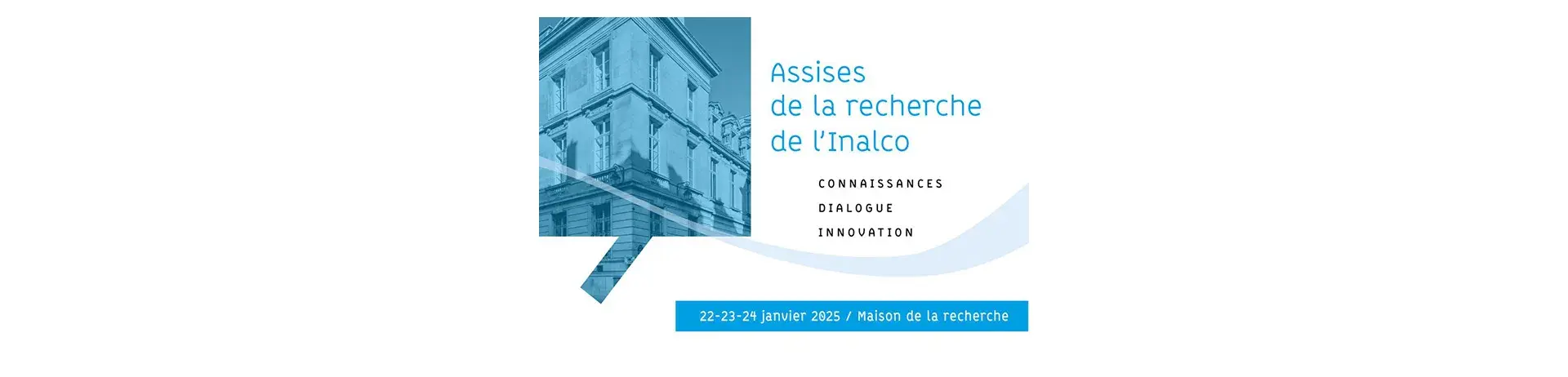 Assises
de la recherche
de l'Inalco

CONNAISSANCES
DIALOGUE
INNOVATION

22-23-24 janvier 2025 / Maison de la recherche